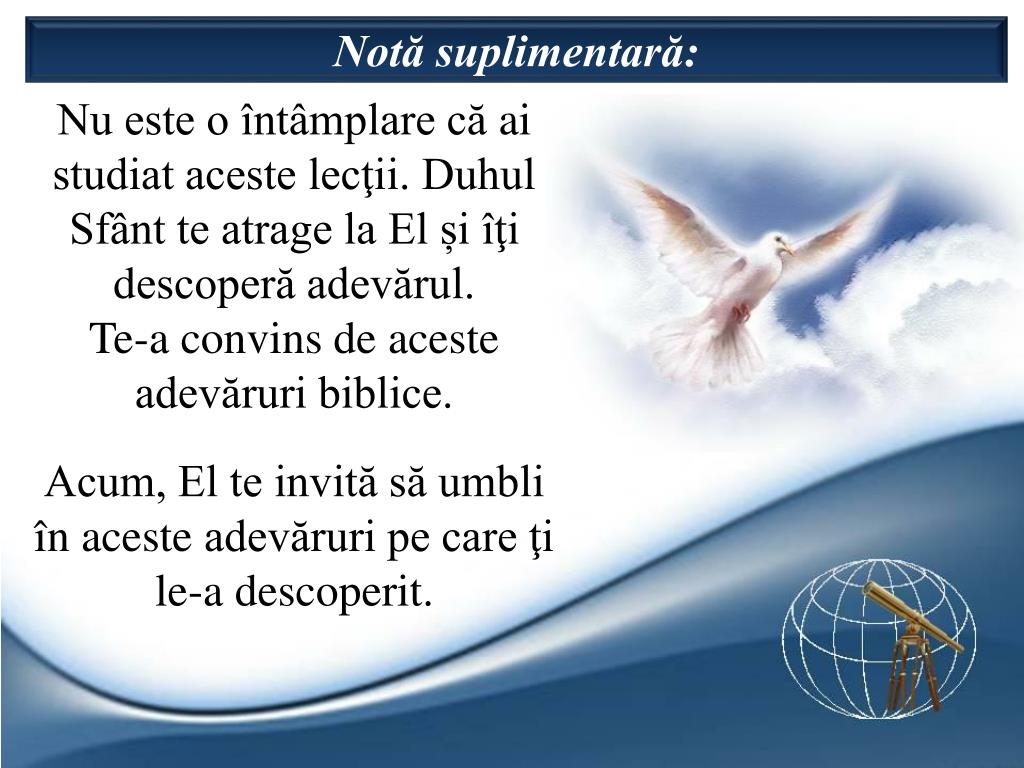 Notă suplimentară:

Nu este o întâmplare că ai studiat aceste lecţii. Duhul Sfânt te atrage la El și îţi descoperă adevărul.
Te-a convins de aceste adevăruri biblice.

Acum, El te invită să umbli în aceste adevăruri pe care ţi le-a descoperit.